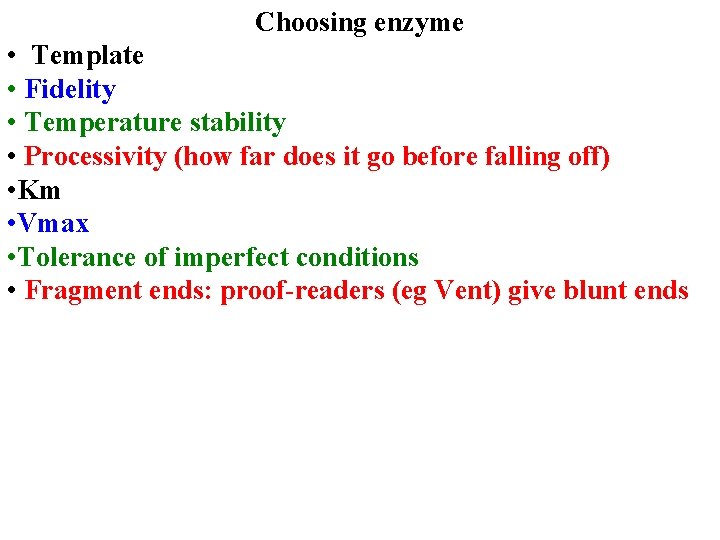 Choosing enzyme

• Template
• Fidelity
• Temperature stability
• Processivity (how far does it go before falling off)
•Km
•Vmax
•Tolerance of imperfect conditions
• Fragment ends: proof-readers (eg Vent) give blunt ends